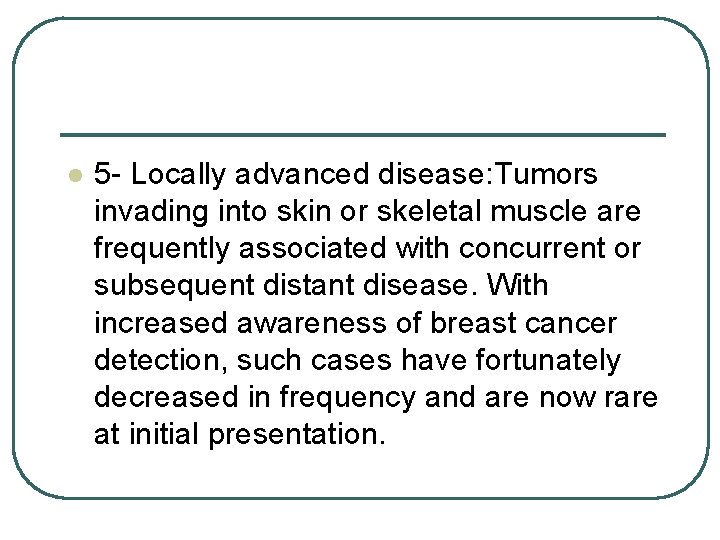 • 5- Locally advanced disease:Tumors invading into skin or skeletal muscle are frequently associated with concurrent or subsequent distant disease. With increased awareness of breast cancer detection, such cases have fortunately decreased in frequency and are now rare at initial presentation.